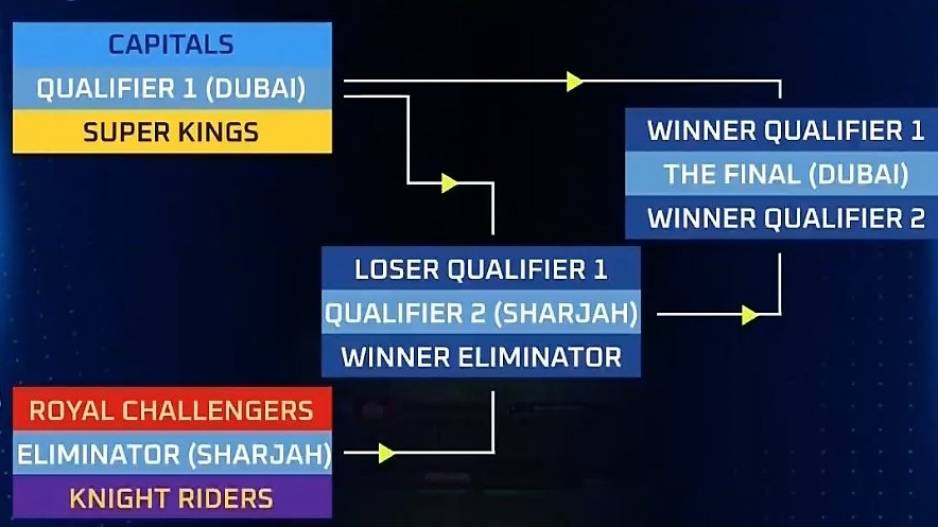 CAPITALS
QUALIFIER 1 (DUBAI)
SUPER KINGS

WINNER QUALIFIER 1
THE FINAL (DUBAI)
WINNER QUALIFIER 2

LOSER QUALIFIER 1
QUALIFIER 2 (SHARJAH)
WINNER ELIMINATOR

ROYAL CHALLENGERS
ELIMINATOR (SHARJAH)
KNIGHT RIDERS